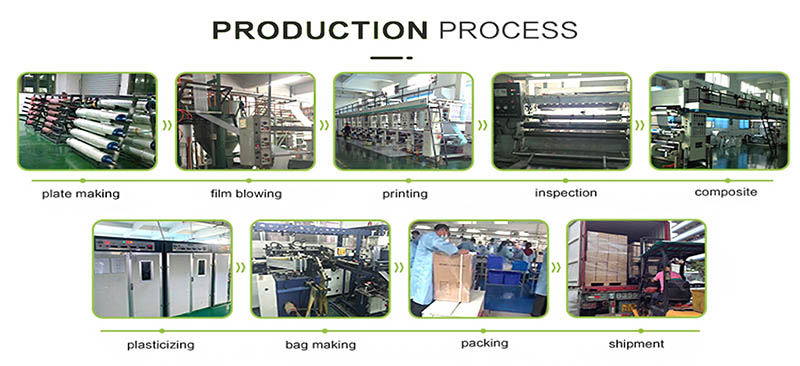 PRODUCTION PROCESS

plate making

film blowing

printing

inspection

composite

plasticizing

bag making

packing

shipment